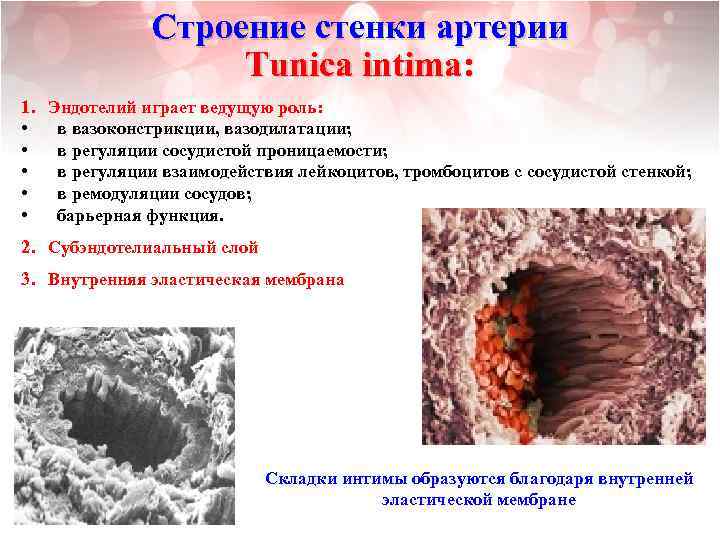 Строение стенки артерии
Tunica intima:

1. Эндотелий играет ведущую роль:
• в вазоконстрикции, вазодилатации;
• в регуляции сосудистой проницаемости;
• в регуляции взаимодействия лейкоцитов, тромбоцитов с сосудистой стенкой;
• в ремодуляции сосудов;
• барьерная функция.

2. Субэндотелиальный слой

3. Внутренняя эластическая мембрана

Складки интимы образуются благодаря внутренней эластической мембране